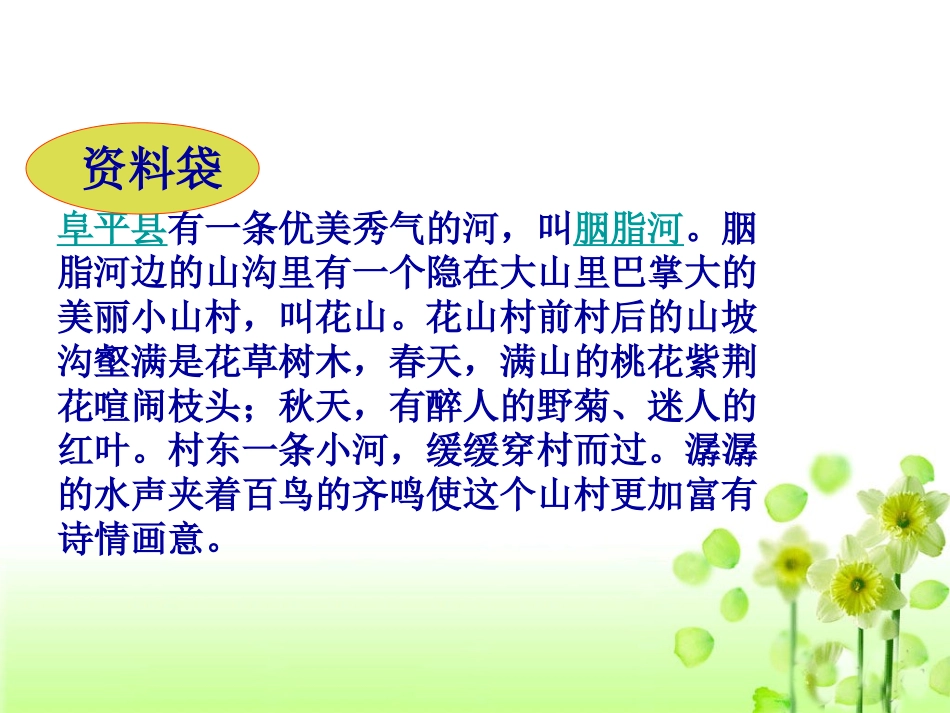 资料袋

阜平县有一条优美秀气的河，叫胭脂河。胭脂河边的山沟里有一个隐在大山里巴掌大的美丽小山村，叫花山。花山村前村后的山坡沟壑满是花草树木，春天，满山的桃花紫荆花喧闹枝头；秋天，有醉人的野菊、迷人的红叶。村东一条小河，缓缓穿村而过。潺潺的水声夹着百鸟的齐鸣使这个山村更加富有诗情画意。